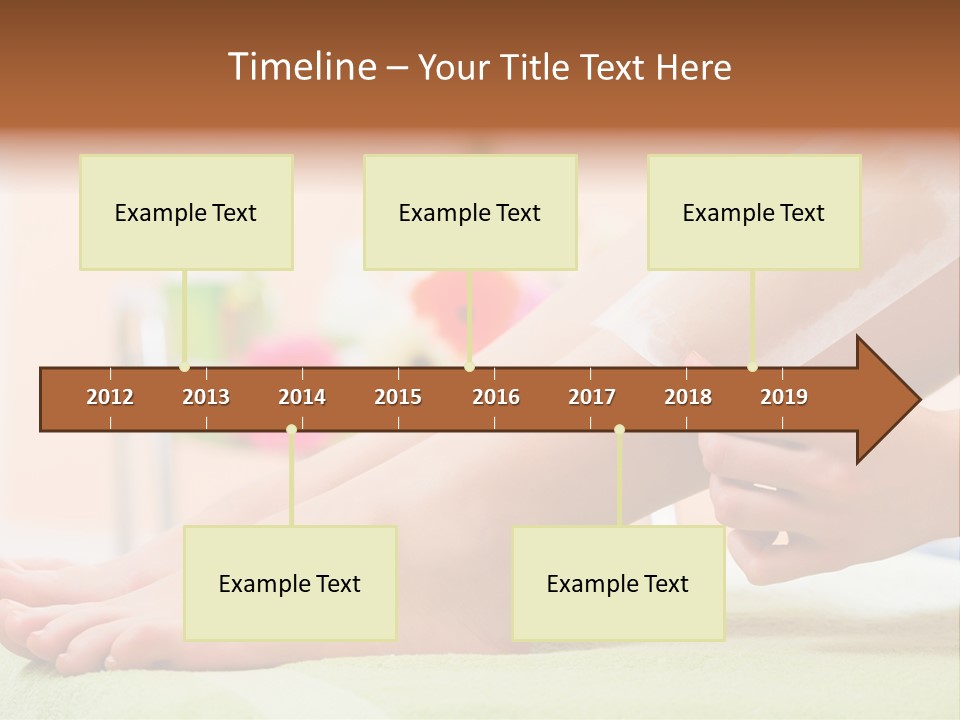 Timeline – Your Title Text Here

Example Text

Example Text

Example Text

2012 2013 2014 2015 2016 2017 2018 2019

Example Text

Example Text